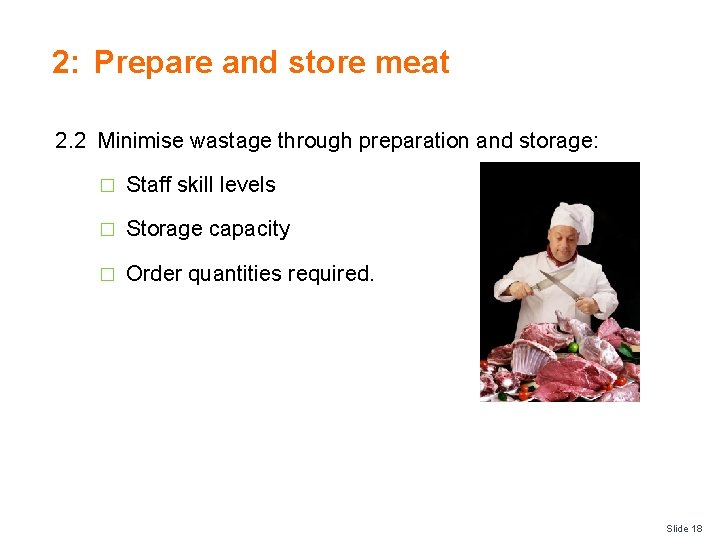 2: Prepare and store meat

2.2 Minimise wastage through preparation and storage:

□ Staff skill levels

□ Storage capacity

□ Order quantities required.

Slide 18